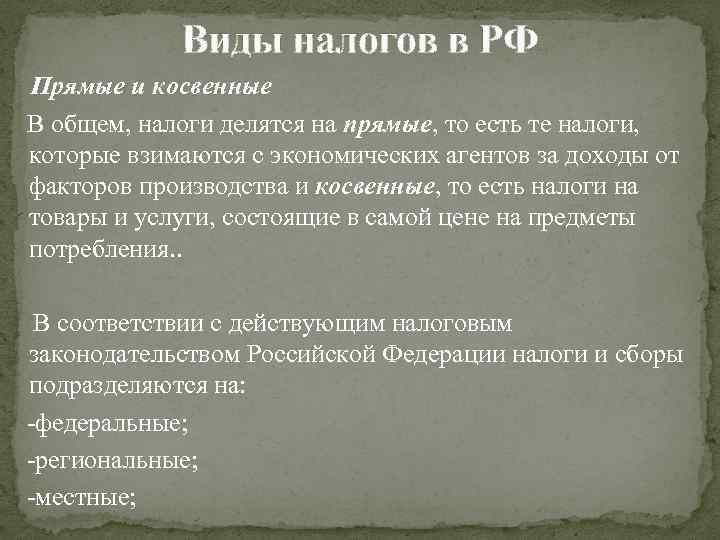 Виды налогов в РФ

Прямые и косвенные

В общем, налоги делятся на прямые, то есть те налоги, которые взимаются с экономических агентов за доходы от факторов производства и косвенные, то есть налоги на товары и услуги, состоящие в самой цене на предметы потребления..

В соответствии с действующим налоговым законодательством Российской Федерации налоги и сборы подразделяются на:

-федеральные;

-региональные;

-местные;